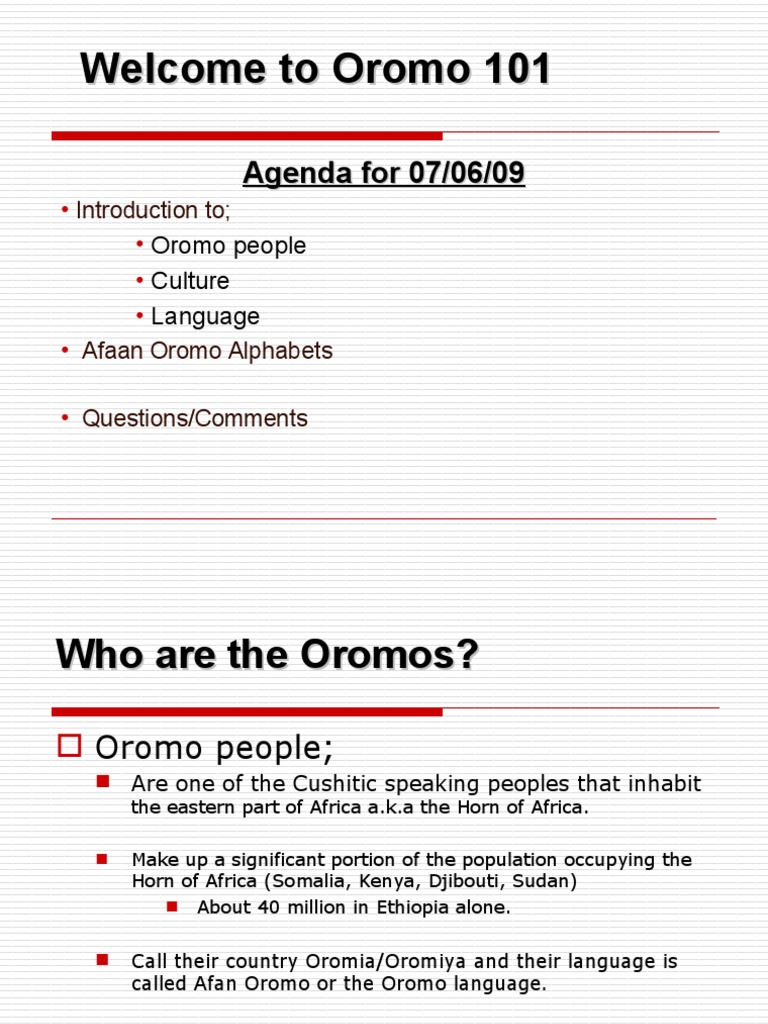 Welcome to Oromo 101

Agenda for 07/06/09

• Introduction to;
• Oromo people
• Culture
• Language
• Afaan Oromo Alphabets

• Questions/Comments

Who are the Oromos?

Oromo people;

Are one of the Cushitic speaking peoples that inhabit the eastern part of Africa a.k.a the Horn of Africa.

Make up a significant portion of the population occupying the Horn of Africa (Somalia, Kenya, Djibouti, Sudan)

About 40 million in Ethiopia alone.

Call their country Oromia/Oromiya and their language is called Afan Oromo or the Oromo language.